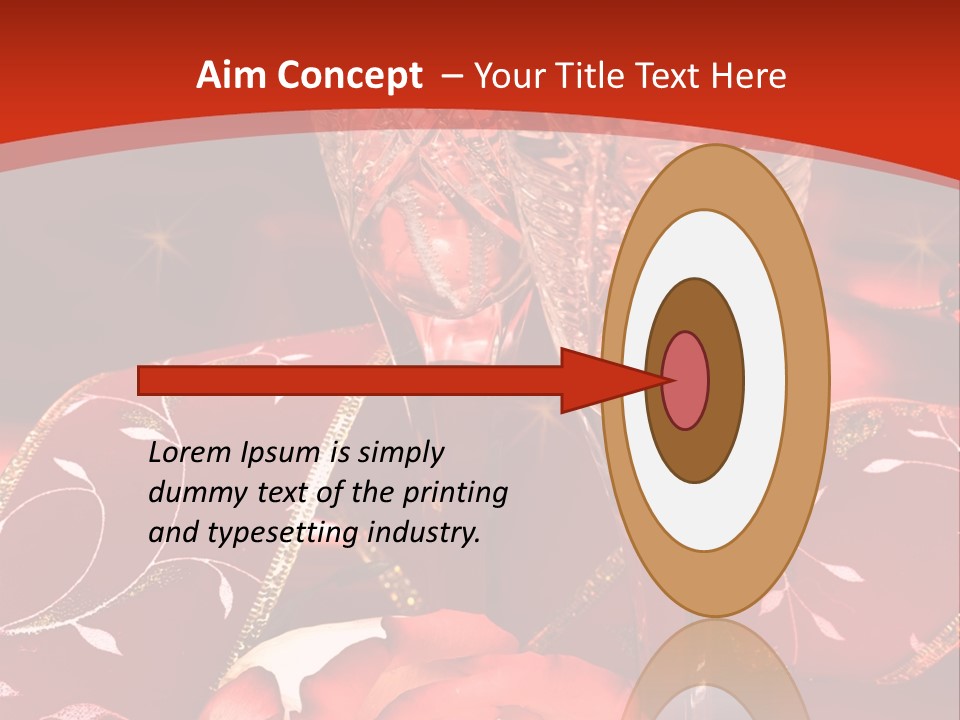 Aim Concept – Your Title Text Here

Lorem Ipsum is simply dummy text of the printing and typesetting industry.